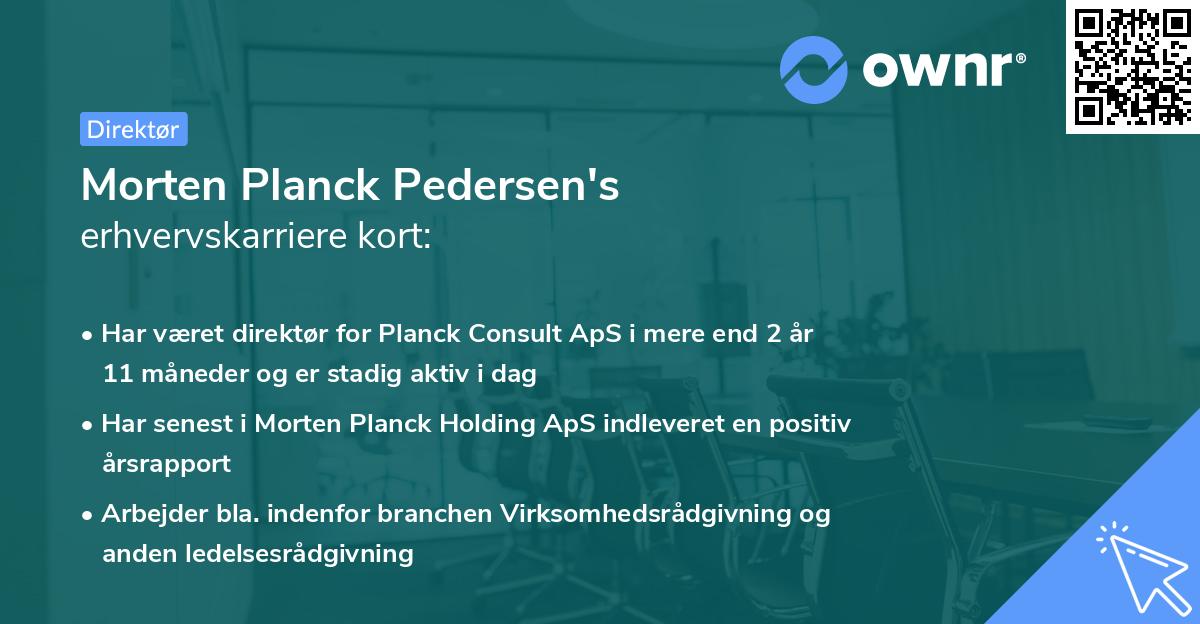 ownr®

Direktør

Morten Planck Pedersen's
erhvervskarriere kort:

• Har været direktør for Planck Consult ApS i mere end 2 år 11 måneder og er stadig aktiv i dag
• Har senest i Morten Planck Holding ApS indleveret en positiv årsrapport
• Arbejder bla. indenfor branchen Virksomhedsrådgivning og anden ledelsesrådgivning